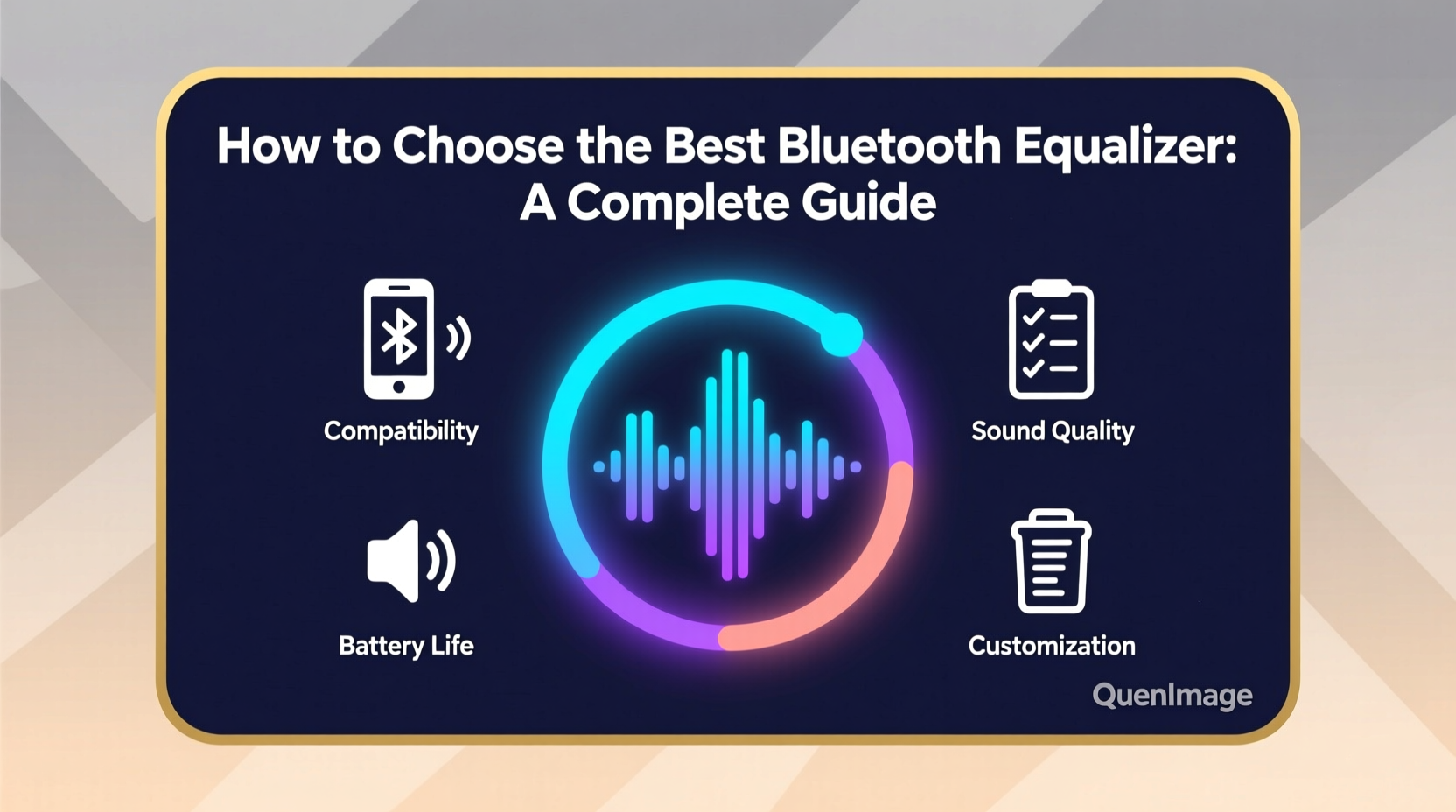 How to Choose the Best Bluetooth Equalizer: A Complete Guide

Compatibility

Sound Quality

Battery Life

Customization

QuenImage